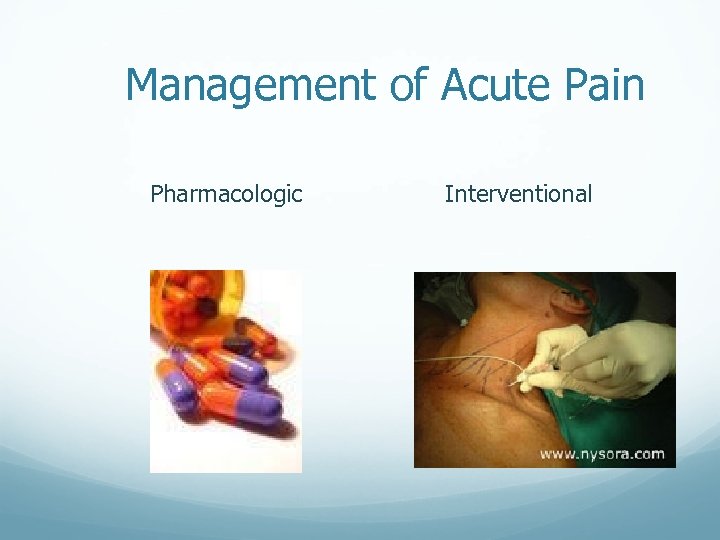 Management of Acute Pain

Pharmacologic

Interventional

www.nysora.com